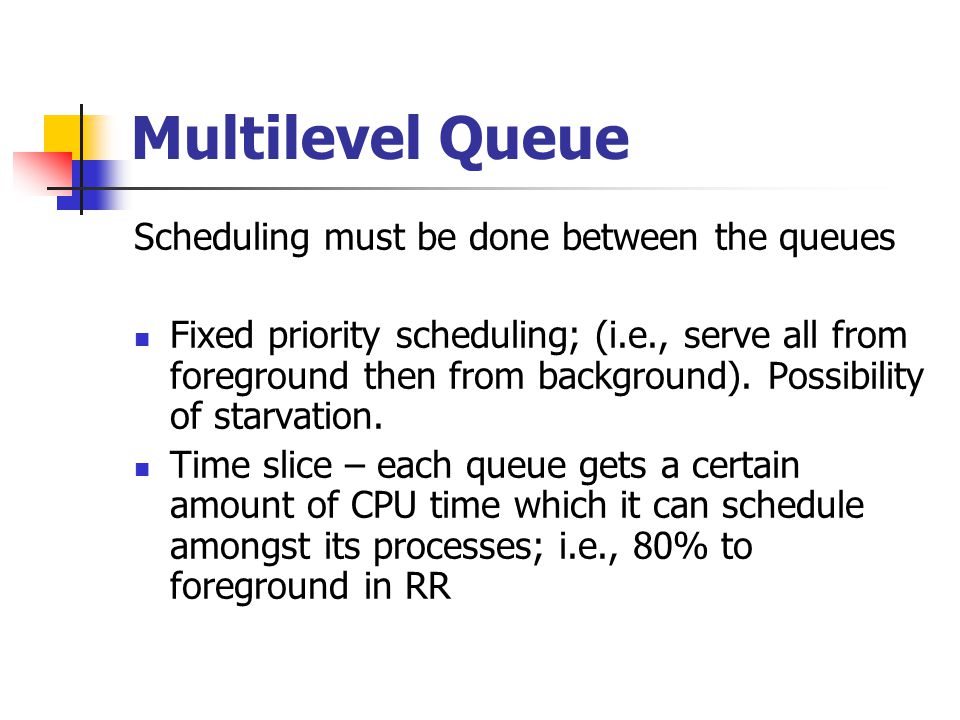 Multilevel Queue

Scheduling must be done between the queues

- Fixed priority scheduling; (i.e., serve all from foreground then from background). Possibility of starvation.
- Time slice – each queue gets a certain amount of CPU time which it can schedule amongst its processes; i.e., 80% to foreground in RR